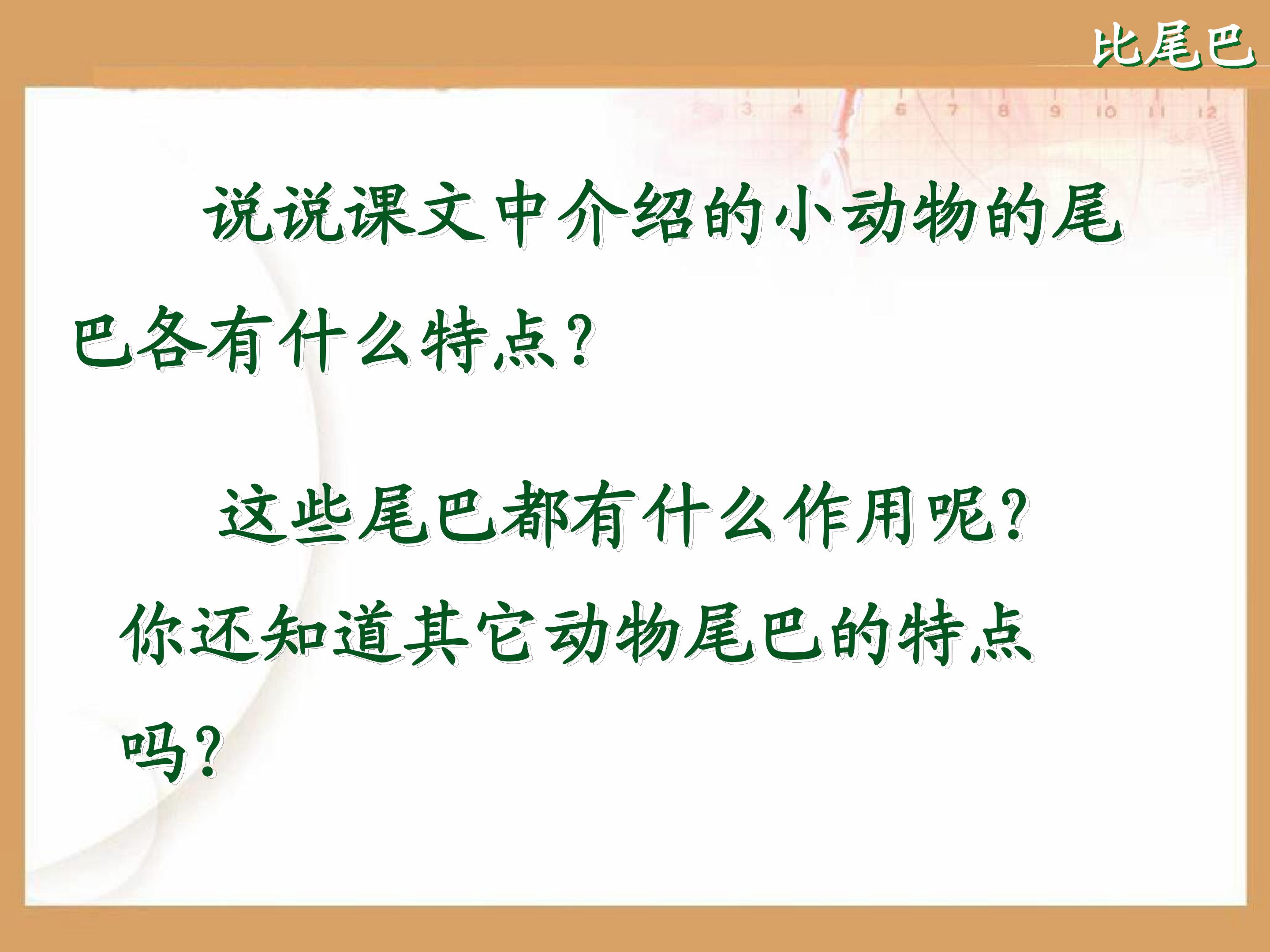 比尾巴

说说课文中介绍的小动物的尾巴各有什么特点？

这些尾巴都有什么作用呢？你还知道其它动物尾巴的特点吗？